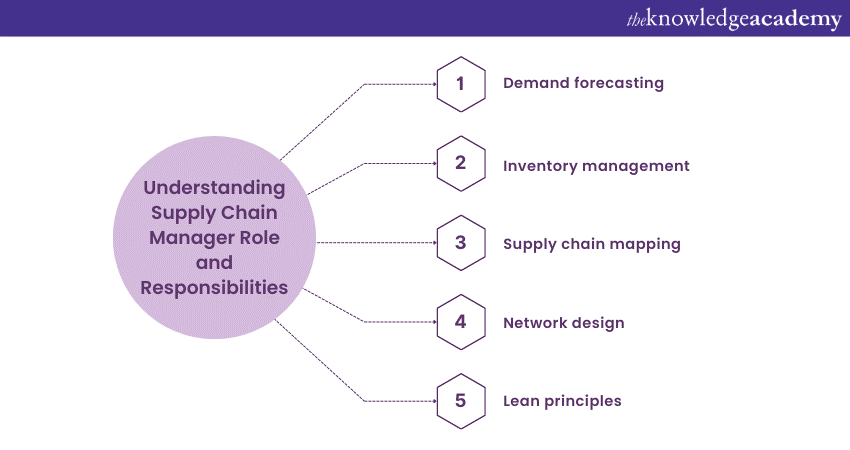 theknowledgeacademy

Understanding Supply Chain Manager Role and Responsibilities

1 Demand forecasting

2 Inventory management

3 Supply chain mapping

4 Network design

5 Lean principles